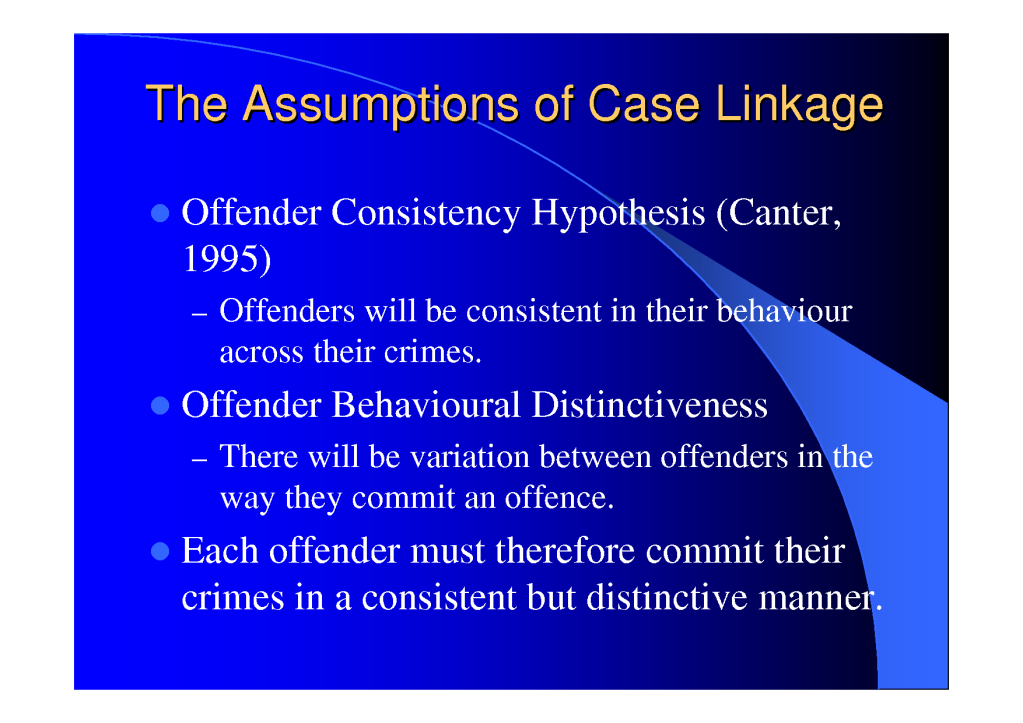 The Assumptions of Case Linkage

- Offender Consistency Hypothesis (Canter, 1995)
  – Offenders will be consistent in their behaviour across their crimes.
- Offender Behavioural Distinctiveness
  – There will be variation between offenders in the way they commit an offence.
- Each offender must therefore commit their crimes in a consistent but distinctive manner.